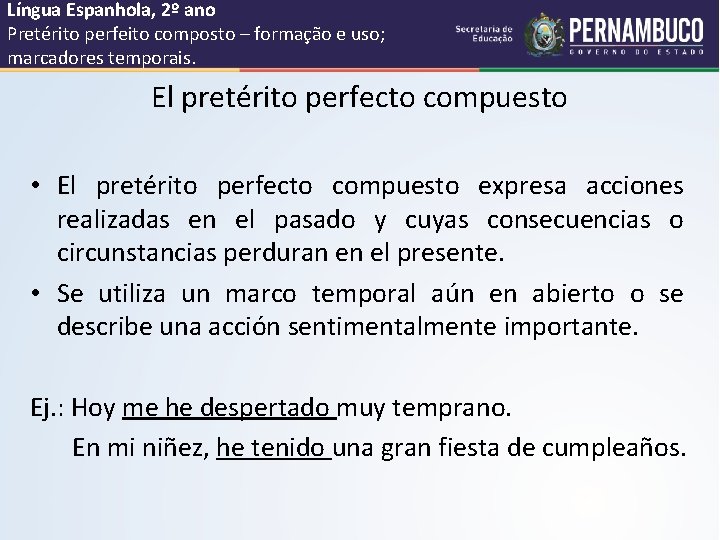 Língua Espanhola, 2º ano
Pretérito perfeito composto – formação e uso; marcadores temporais.

Secretaria de Educação
PERNAMBUCO
GOVERNO DO ESTADO

El pretérito perfecto compuesto

• El pretérito perfecto compuesto expresa acciones realizadas en el pasado y cuyas consecuencias o circunstancias perduran en el presente.
• Se utiliza un marco temporal aún en abierto o se describe una acción sentimentalmente importante.

Ej.: Hoy me he despertado muy temprano.
En mi niñez, he tenido una gran fiesta de cumpleaños.